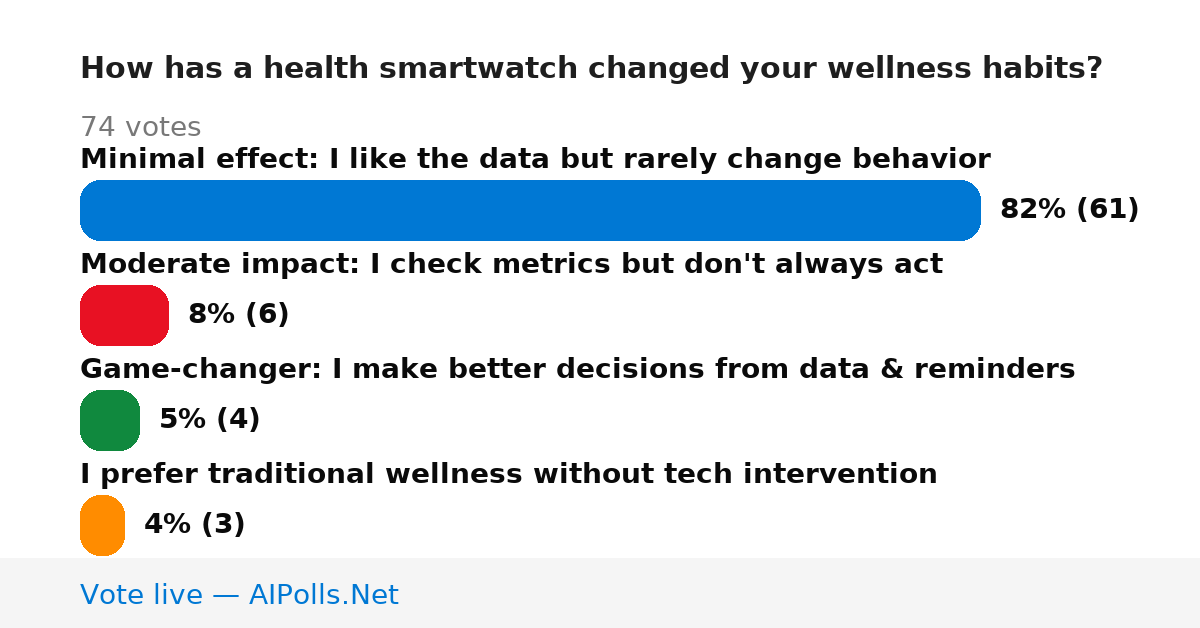 How has a health smartwatch changed your wellness habits?

74 votes

Minimal effect: I like the data but rarely change behavior

82% (61)

Moderate impact: I check metrics but don't always act

8% (6)

Game-changer: I make better decisions from data & reminders

5% (4)

I prefer traditional wellness without tech intervention

4% (3)

Vote live — AIPolls.Net